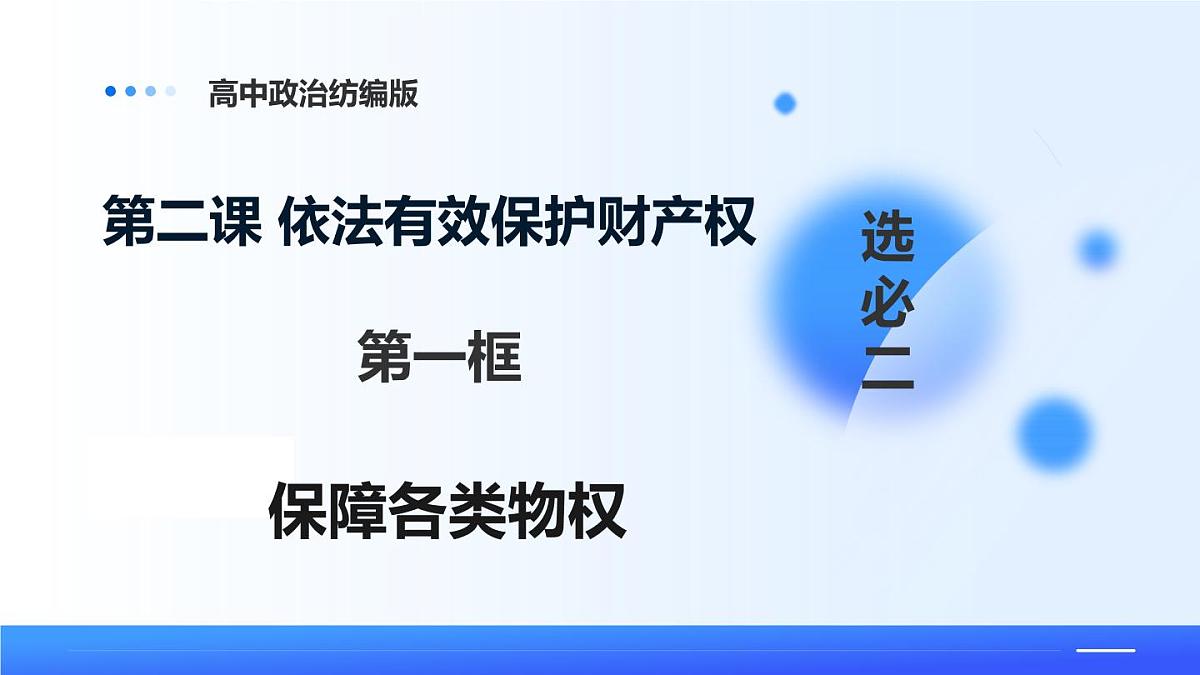 高中政治纺编版

第二课 依法有效保护财产权

第一框

保障各类物权

选必二